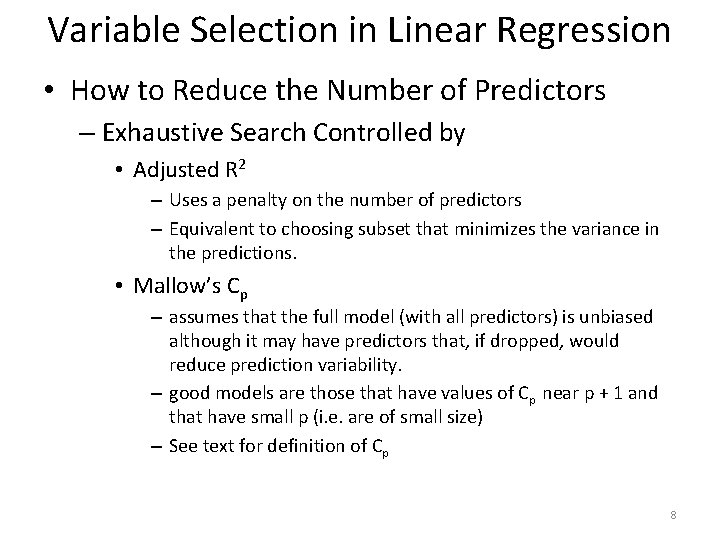 Variable Selection in Linear Regression

• How to Reduce the Number of Predictors

– Exhaustive Search Controlled by

• Adjusted $R^2$

– Uses a penalty on the number of predictors

– Equivalent to choosing subset that minimizes the variance in the predictions.

• Mallow's $C_p$

– assumes that the full model (with all predictors) is unbiased although it may have predictors that, if dropped, would reduce prediction variability.

– good models are those that have values of $C_p$ near p + 1 and that have small p (i.e. are of small size)

– See text for definition of $C_p$

8